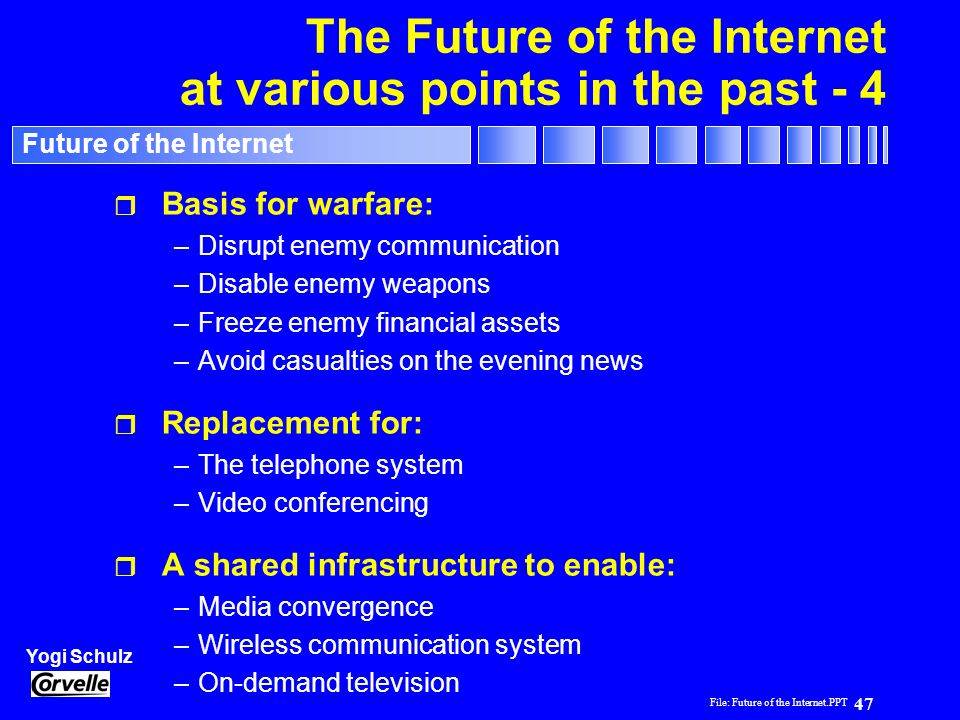 The Future of the Internet at various points in the past - 4

Future of the Internet

Basis for warfare:
– Disrupt enemy communication
– Disable enemy weapons
– Freeze enemy financial assets
– Avoid casualties on the evening news

Replacement for:
– The telephone system
– Video conferencing

A shared infrastructure to enable:
– Media convergence
– Wireless communication system
– On-demand television

Yogi Schulz
Corvelle

File: Future of the Internet.PPT
47